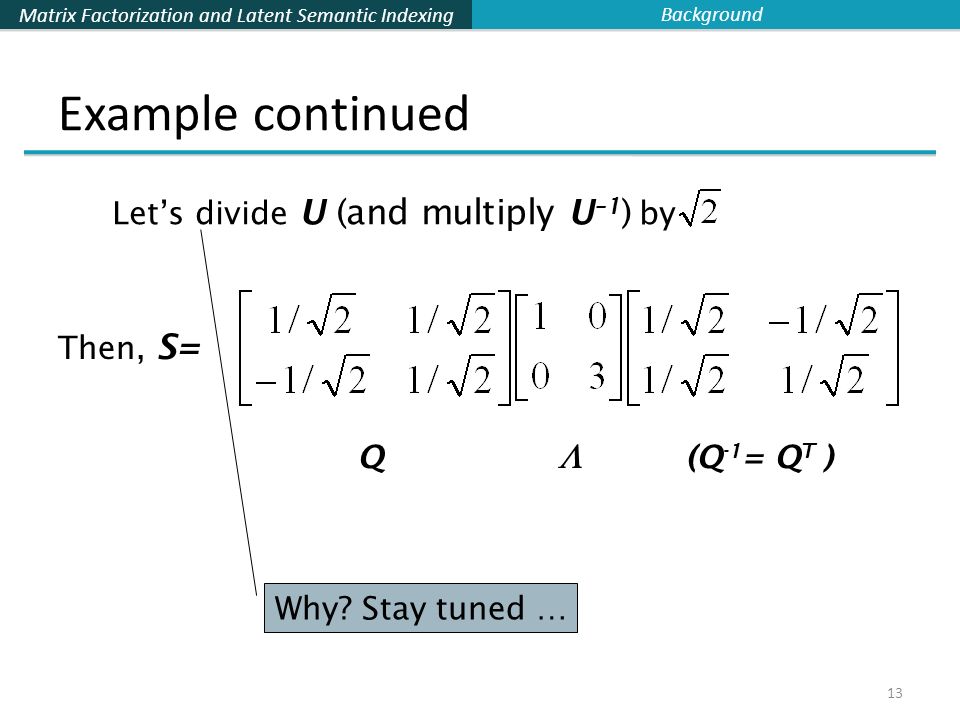 Matrix Factorization and Latent Semantic Indexing

Background

Example continued

Let's divide $U$ (and multiply $U^{-1}$) by $\sqrt{2}$

Then, $S=$ $\begin{bmatrix} 1/\sqrt{2} & 1/\sqrt{2} \\ -1/\sqrt{2} & 1/\sqrt{2} \end{bmatrix} \begin{bmatrix} 1 & 0 \\ 0 & 3 \end{bmatrix} \begin{bmatrix} 1/\sqrt{2} & -1/\sqrt{2} \\ 1/\sqrt{2} & 1/\sqrt{2} \end{bmatrix}$

$Q$ $\Lambda$ $(Q^{-1} = Q^T)$

Why? Stay tuned …

13